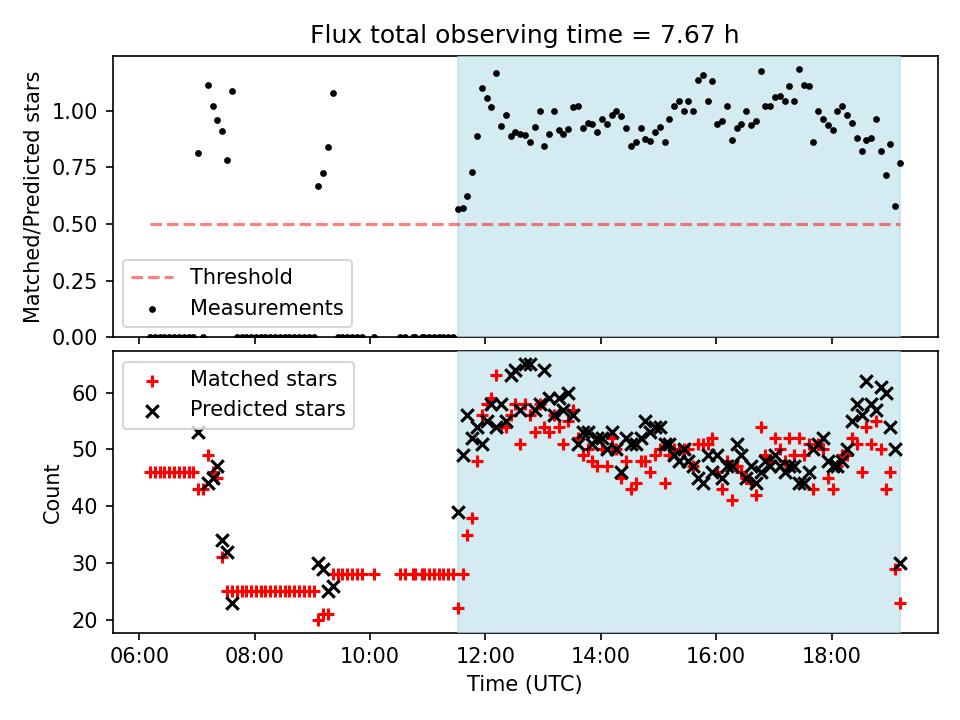 Flux total observing time = 7.67 h

Matched/Predicted stars

1.00
0.75
0.50
0.25
0.00

Threshold
Measurements

Matched stars
Predicted stars

Count

60
50
40
30
20

06:00 08:00 10:00 12:00 14:00 16:00 18:00

Time (UTC)